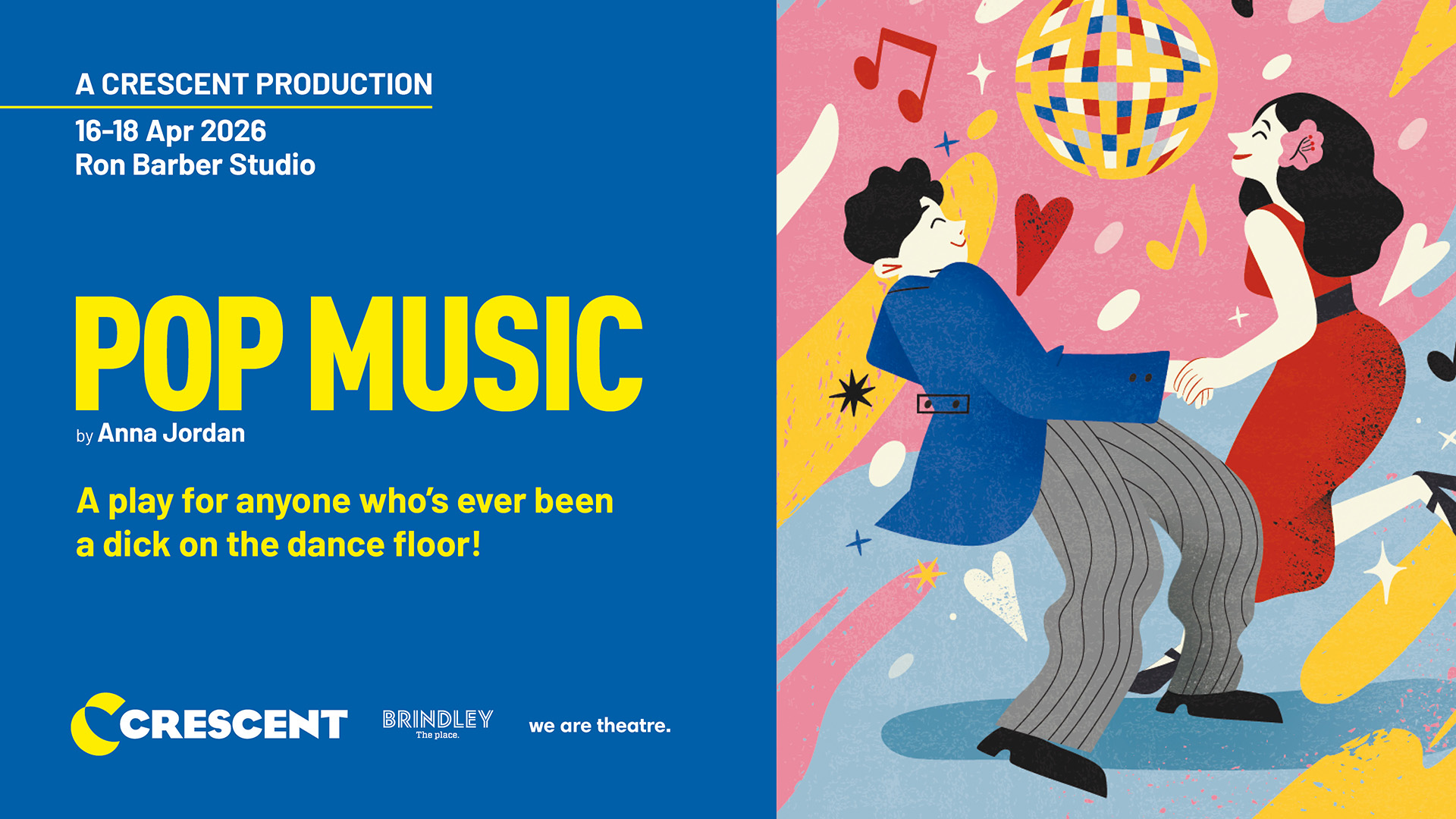 A CRESCENT PRODUCTION

16-18 Apr 2026
Ron Barber Studio

POP MUSIC

by Anna Jordan

A play for anyone who's ever been a dick on the dance floor!

CRESCENT

BRINDLEY
The place.

we are theatre.